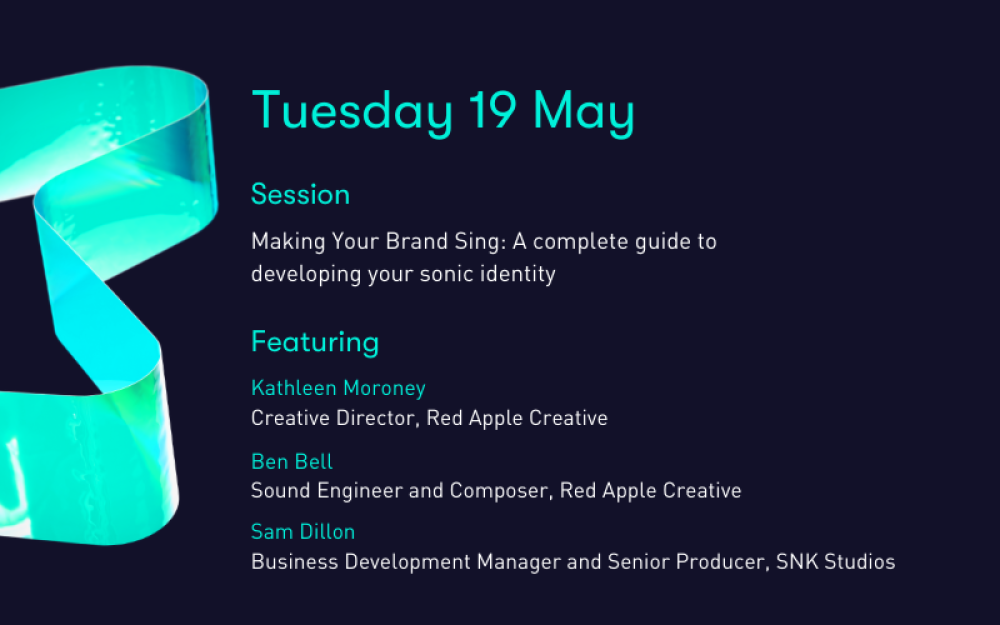 Tuesday 19 May

Session

Making Your Brand Sing: A complete guide to developing your sonic identity

Featuring

Kathleen Moroney
Creative Director, Red Apple Creative

Ben Bell
Sound Engineer and Composer, Red Apple Creative

Sam Dillon
Business Development Manager and Senior Producer, SNK Studios